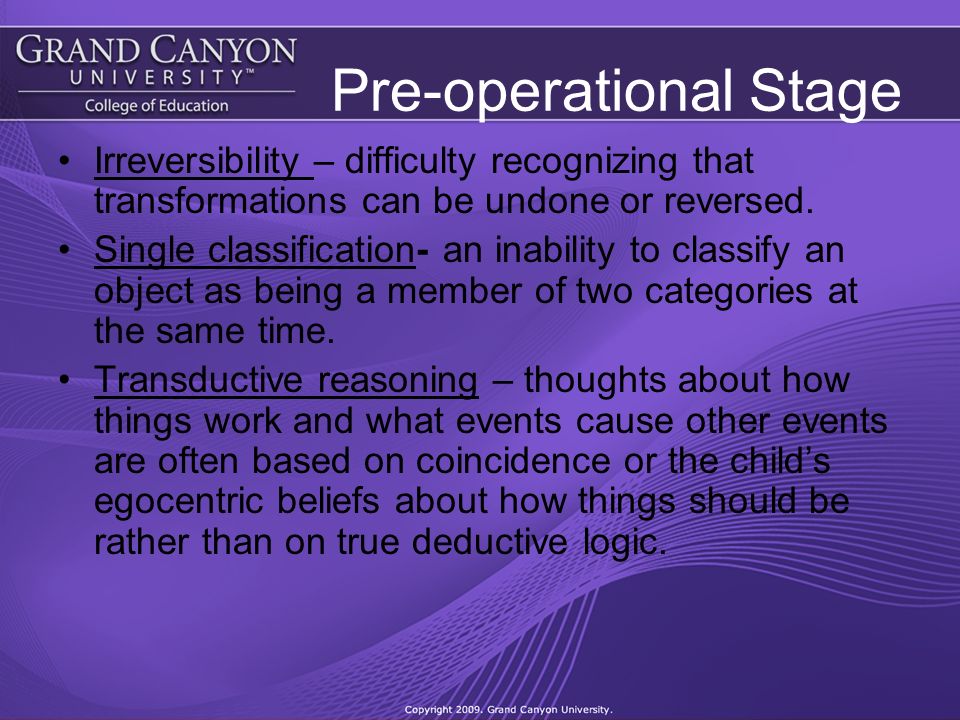 GRAND CANYON
UNIVERSITY™
College of Education

Pre-operational Stage

• Irreversibility – difficulty recognizing that transformations can be undone or reversed.
• Single classification- an inability to classify an object as being a member of two categories at the same time.
• Transductive reasoning – thoughts about how things work and what events cause other events are often based on coincidence or the child's egocentric beliefs about how things should be rather than on true deductive logic.

Copyright 2009. Grand Canyon University.